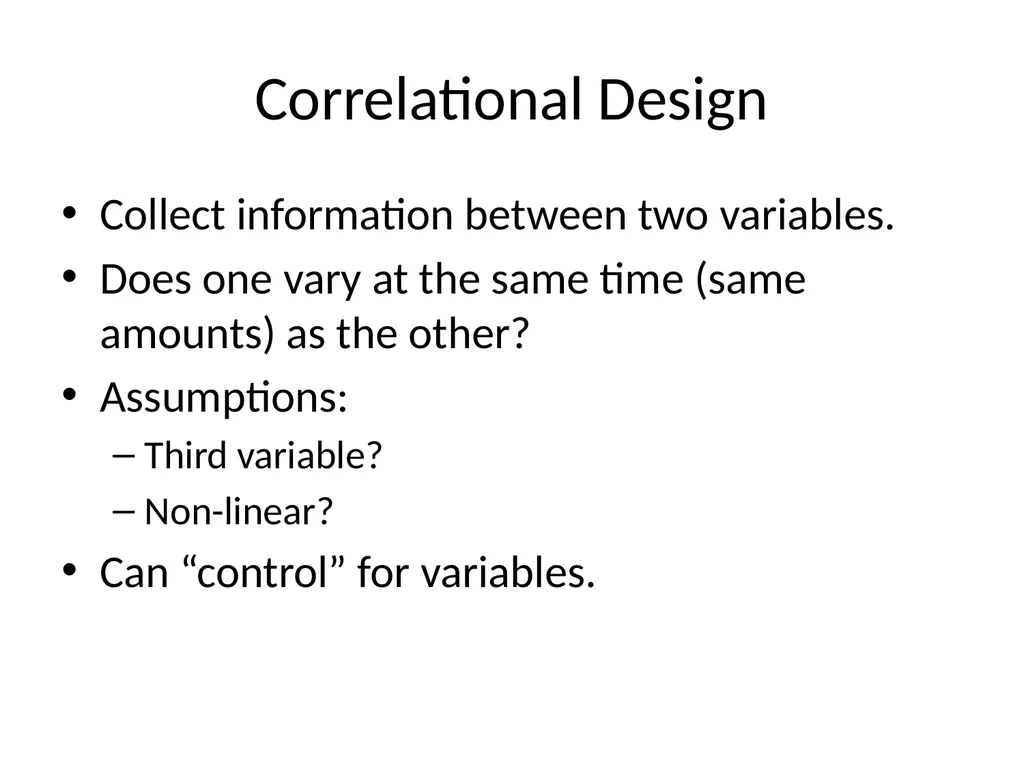 Correlational Design

• Collect information between two variables.
• Does one vary at the same time (same amounts) as the other?
• Assumptions:
– Third variable?
– Non-linear?
• Can “control” for variables.